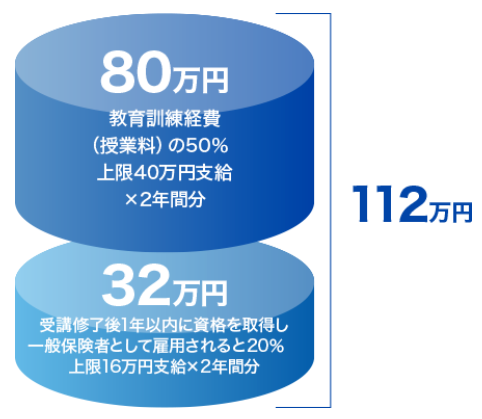 80万円

教育訓練経費
（授業料）の50%
上限40万円支給
×2年間分

32万円

受講修了後1年以内に資格を取得し
一般保険者として雇用されると20%
上限16万円支給×2年間分

112万円